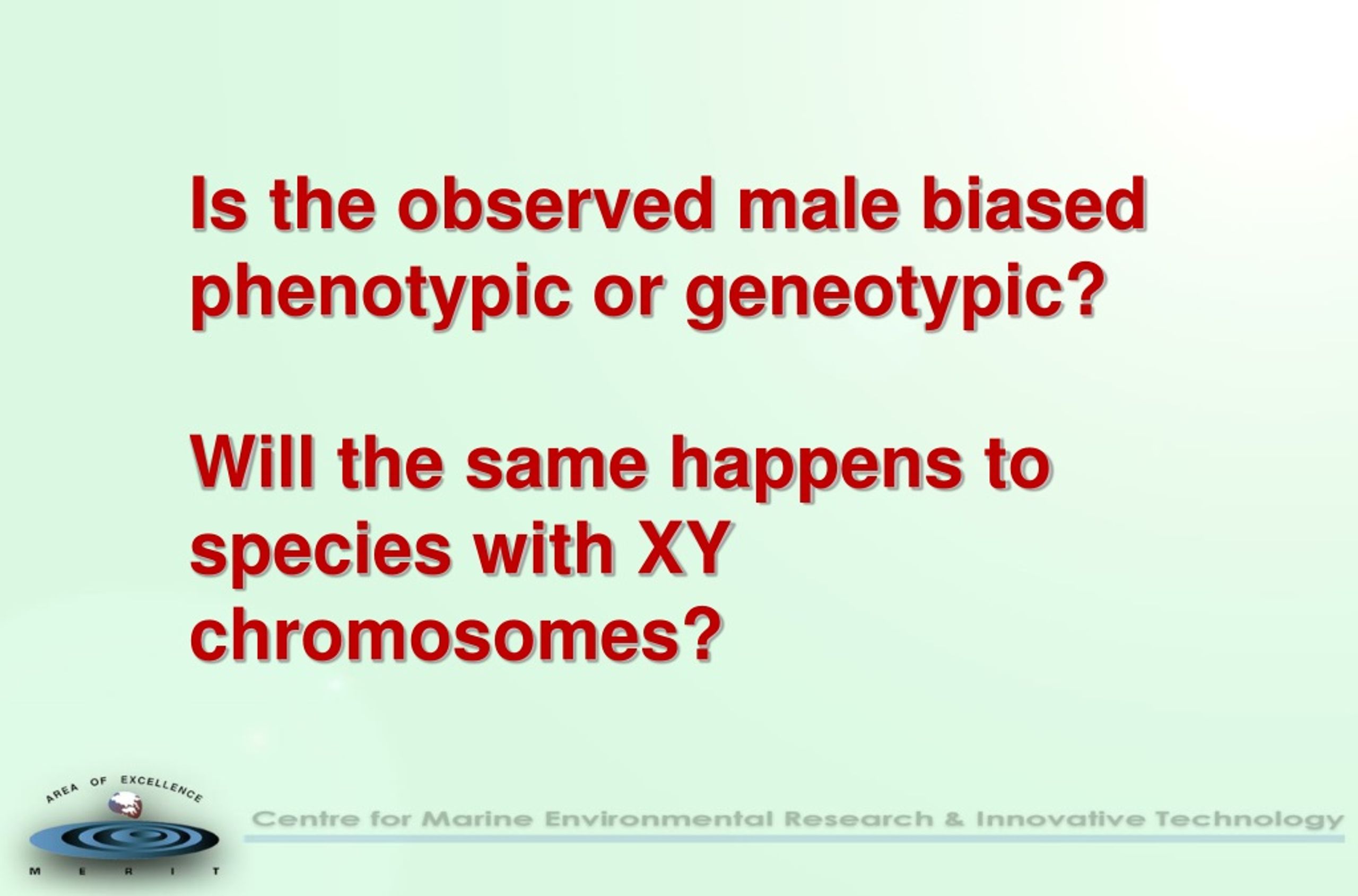 Is the observed male biased phenotypic or geneotypic?

Will the same happens to species with XY chromosomes?

AREA OF EXCELLENCE

M E R I T

Centre for Marine Environmental Research & Innovative Technology